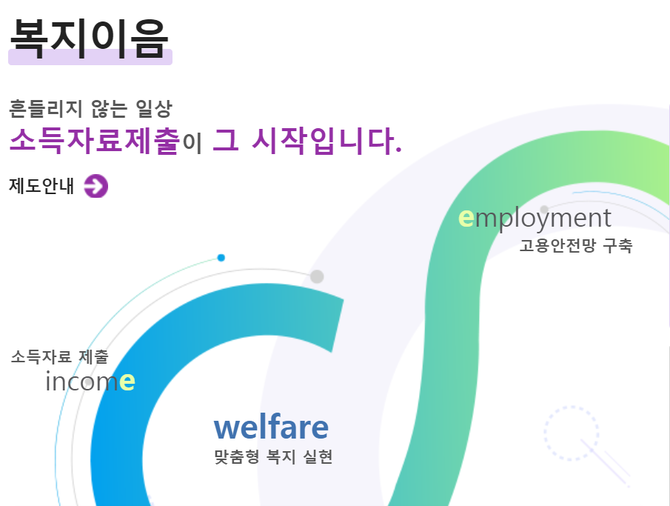 복지이음

흔들리지 않는 일상
소득자료제출이 그 시작입니다.

제도안내

employment
고용안전망 구축

소득자료 제출
income

welfare
맞춤형 복지 실현